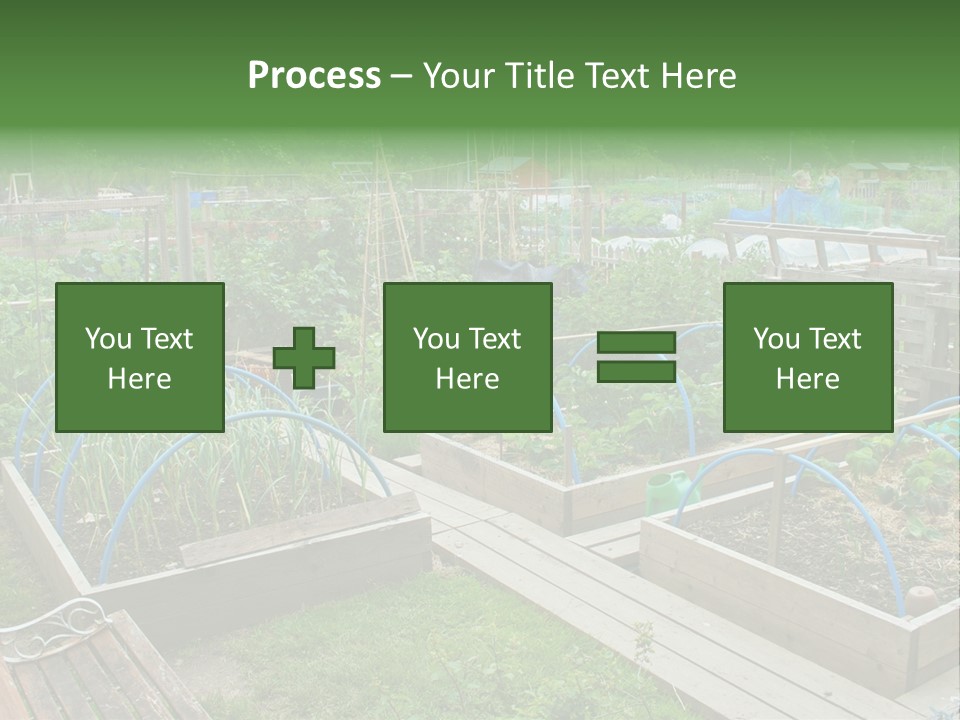 Process – Your Title Text Here

You Text Here

You Text Here

You Text Here